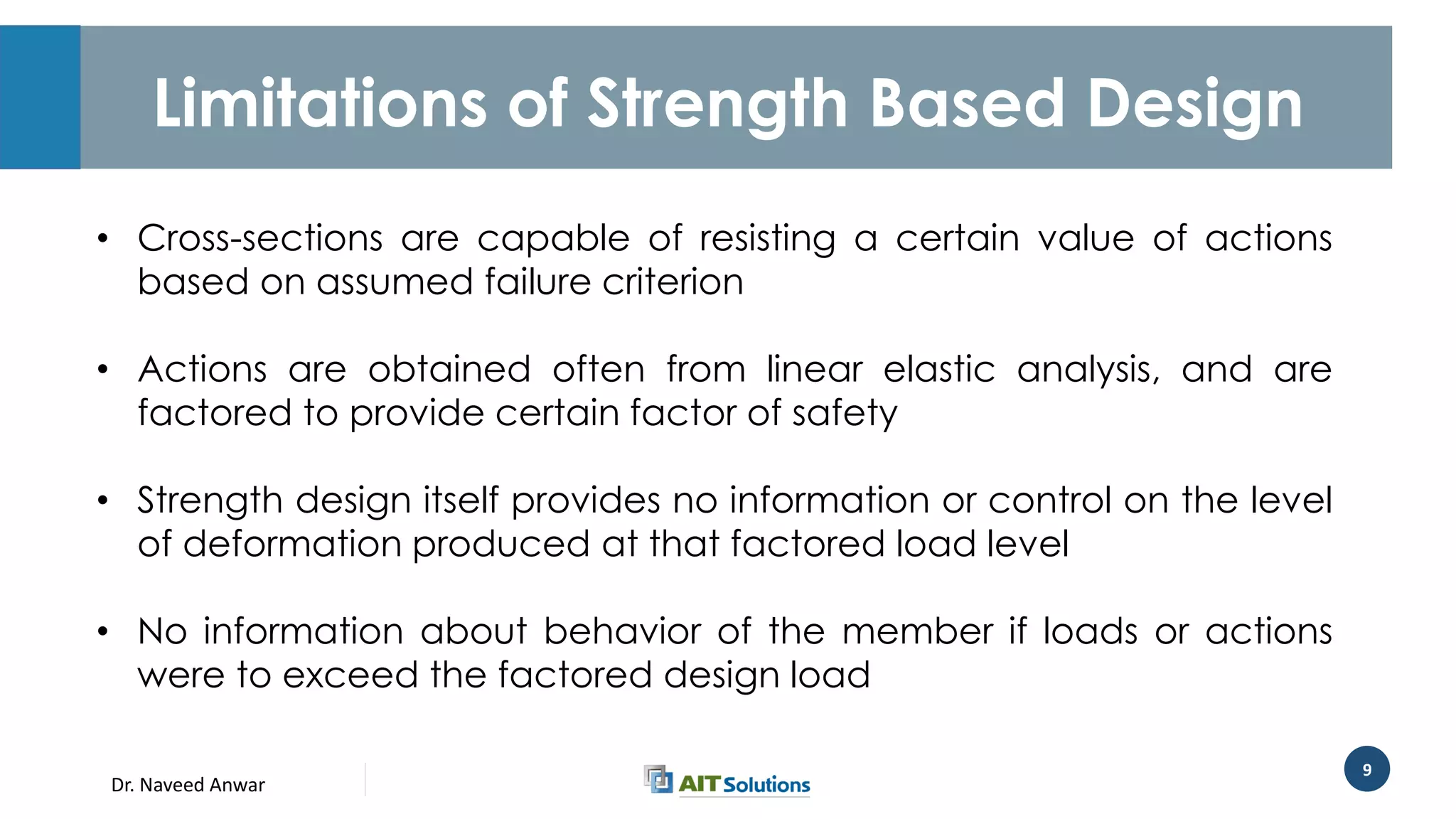 Limitations of Strength Based Design

• Cross-sections are capable of resisting a certain value of actions based on assumed failure criterion

• Actions are obtained often from linear elastic analysis, and are factored to provide certain factor of safety

• Strength design itself provides no information or control on the level of deformation produced at that factored load level

• No information about behavior of the member if loads or actions were to exceed the factored design load

Dr. Naveed Anwar

AIT Solutions

9